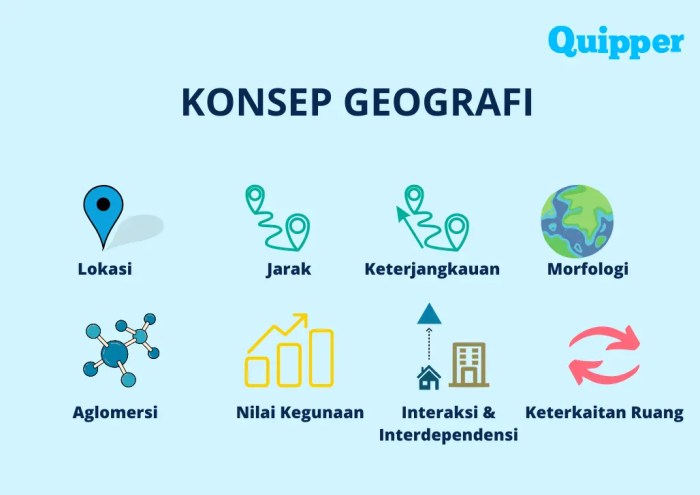 Quipper

KONSEP GEOGRAFI

Lokasi

Jarak

Keterjangkauan

Morfologi

Aglomersi

Nilai Kegunaan

Interaksi & Interdependensi

Keterkaitan Ruang